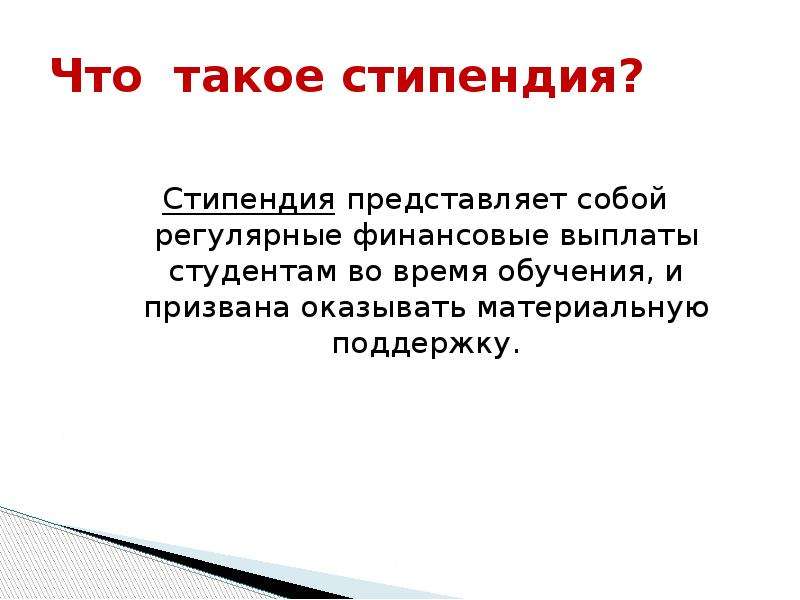 Что такое стипендия?

Стипендия представляет собой регулярные финансовые выплаты студентам во время обучения, и призвана оказывать материальную поддержку.